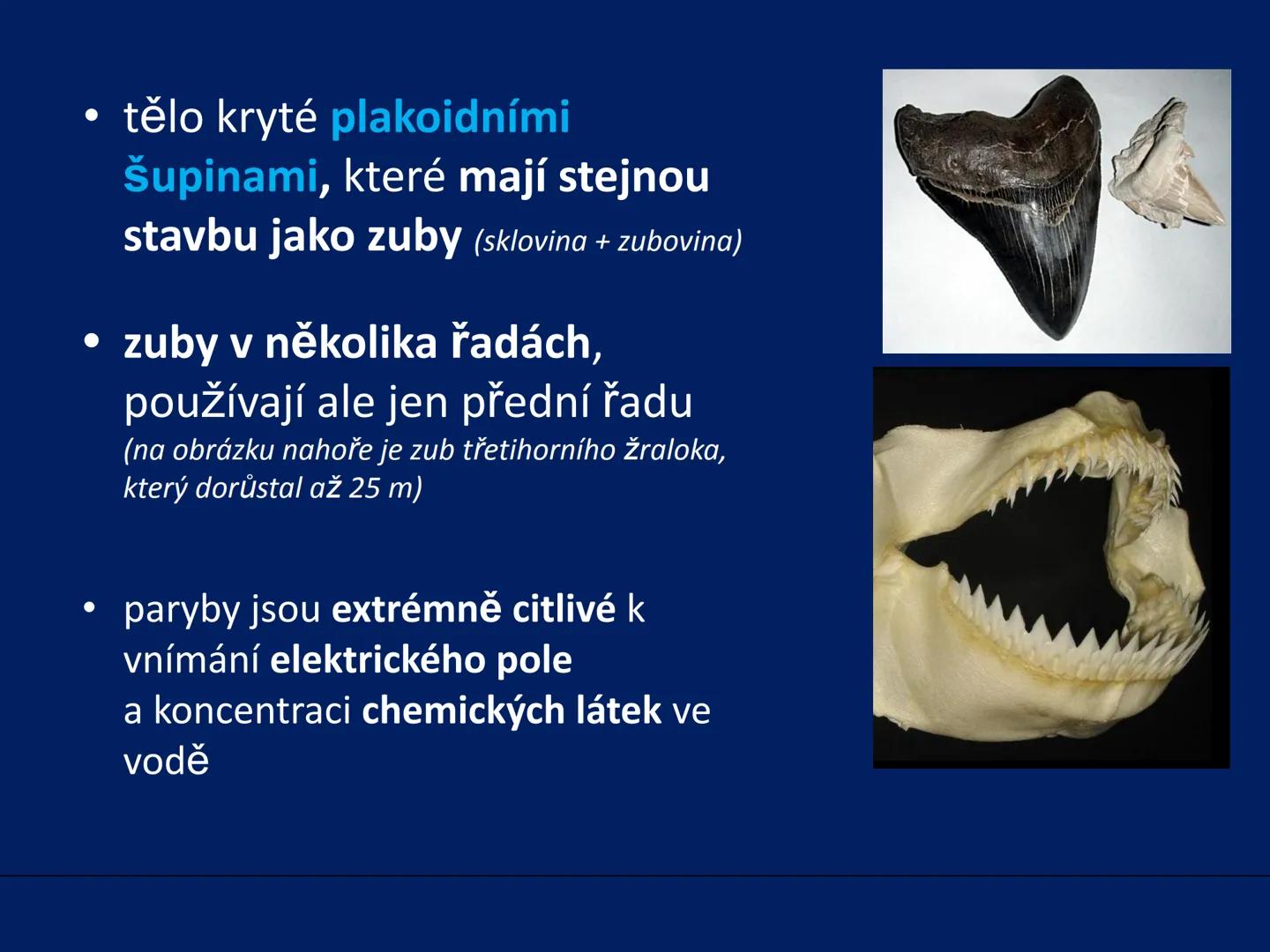 • tělo kryté plakoidními šupinami, které mají stejnou stavbu jako zuby (sklovina + zubovina)

• zuby v několika řadách, používají ale jen přední řadu (na obrázku nahoře je zub třetihorního žraloka, který dorůstal až 25 m)

• paryby jsou extrémně citlivé k vnímání elektrického pole a koncentraci chemických látek ve vodě